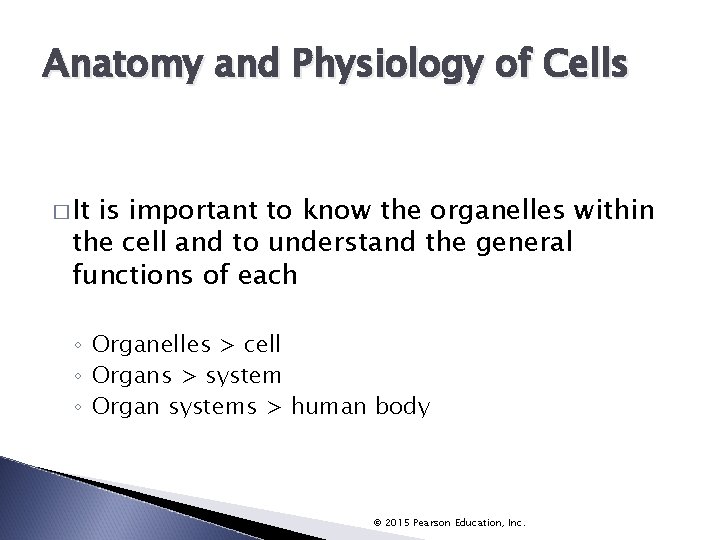 Anatomy and Physiology of Cells

□ It is important to know the organelles within the cell and to understand the general functions of each

◦ Organelles > cell
◦ Organs > system
◦ Organ systems > human body

© 2015 Pearson Education, Inc.